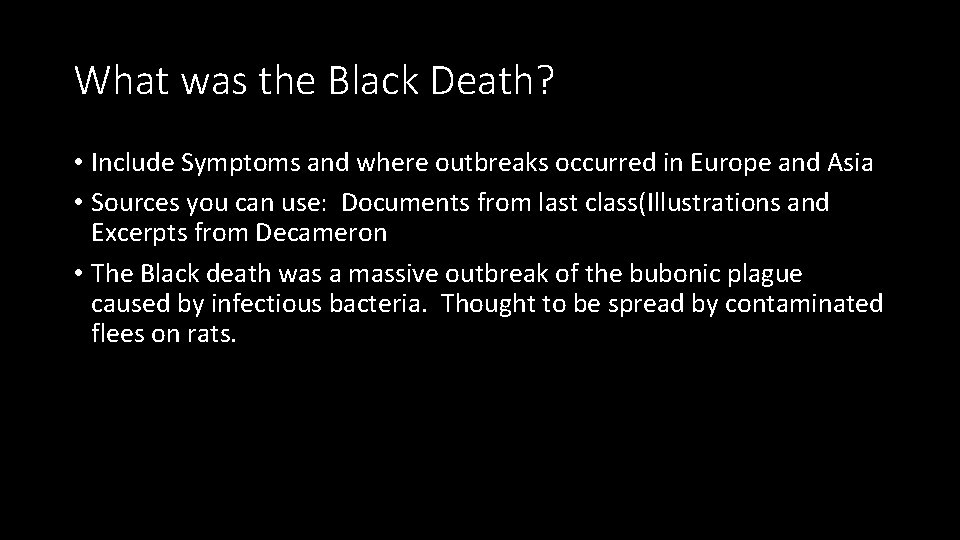 What was the Black Death?

• Include Symptoms and where outbreaks occurred in Europe and Asia

• Sources you can use: Documents from last class(Illustrations and Excerpts from Decameron

• The Black death was a massive outbreak of the bubonic plague caused by infectious bacteria. Thought to be spread by contaminated flees on rats.